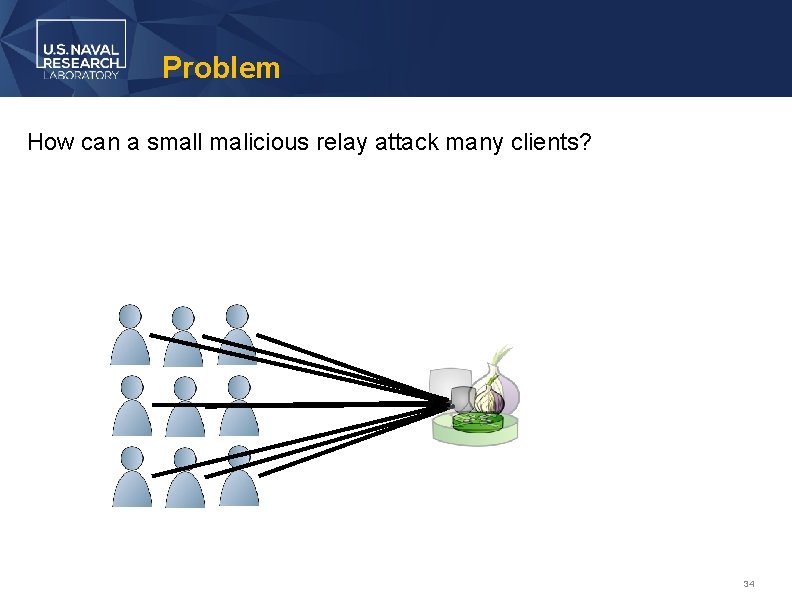 U.S. NAVAL RESEARCH LABORATORY

Problem

How can a small malicious relay attack many clients?

34